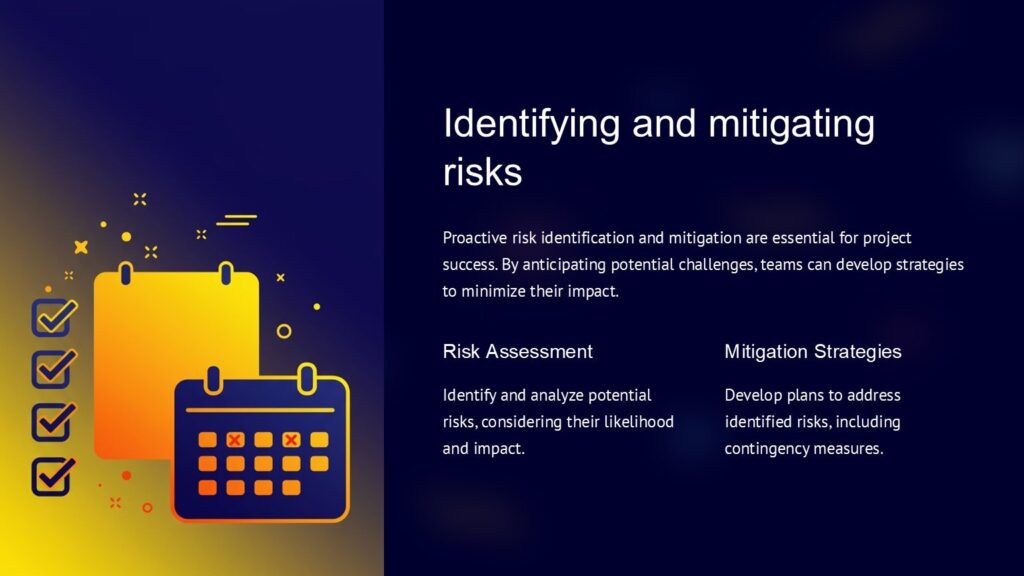 Identifying and mitigating risks

Proactive risk identification and mitigation are essential for project success. By anticipating potential challenges, teams can develop strategies to minimize their impact.

Risk Assessment

Identify and analyze potential risks, considering their likelihood and impact.

Mitigation Strategies

Develop plans to address identified risks, including contingency measures.